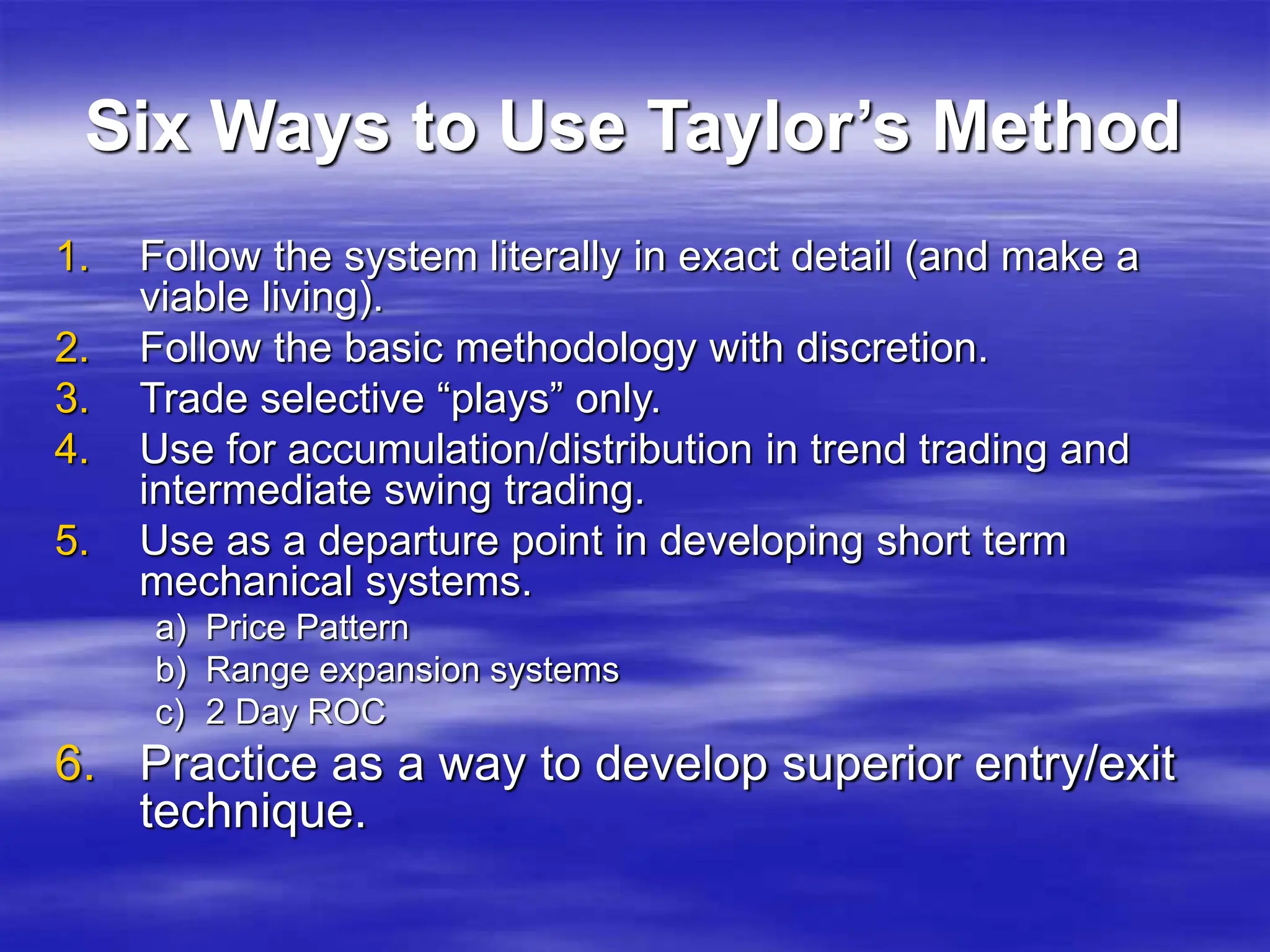 Six Ways to Use Taylor’s Method

1. Follow the system literally in exact detail (and make a viable living).
2. Follow the basic methodology with discretion.
3. Trade selective “plays” only.
4. Use for accumulation/distribution in trend trading and intermediate swing trading.
5. Use as a departure point in developing short term mechanical systems.
a) Price Pattern
b) Range expansion systems
c) 2 Day ROC
6. Practice as a way to develop superior entry/exit technique.